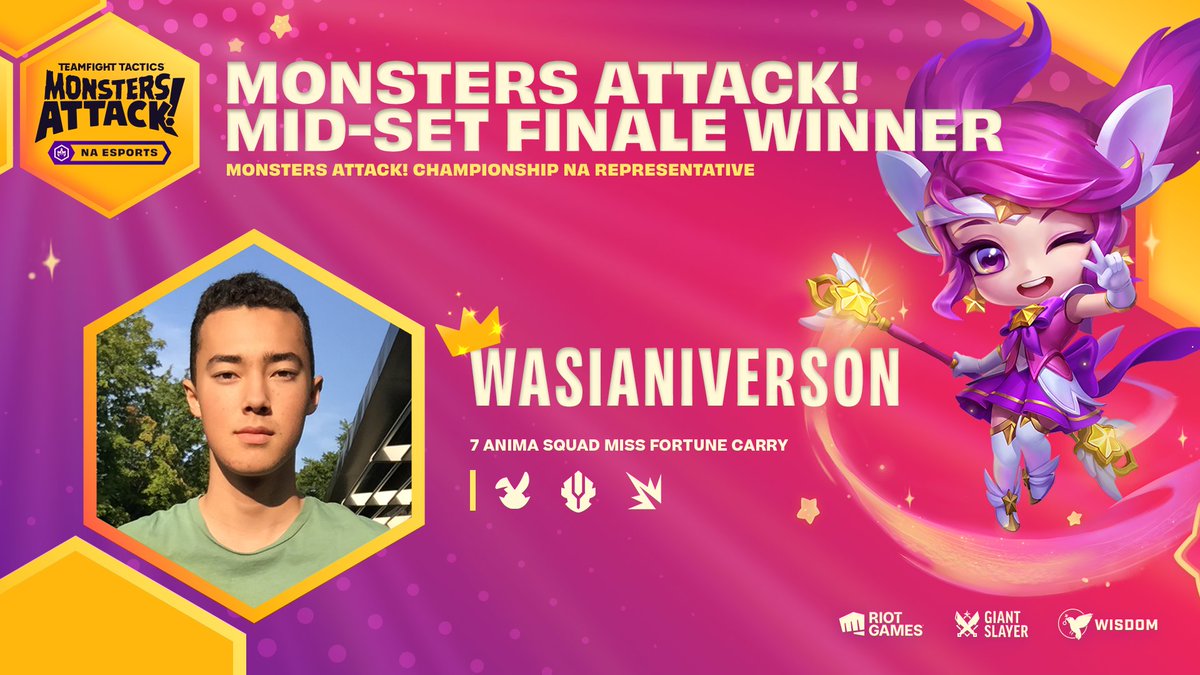 TEAMFIGHT TACTICS
MONSTERS ATTACK!
NA ESPORTS

MONSTERS ATTACK!
MID-SET FINALE WINNER

MONSTERS ATTACK! CHAMPIONSHIP NA REPRESENTATIVE

WASIANIVERSON

7 ANIMA SQUAD MISS FORTUNE CARRY

RIOT GAMES
GIANT SLAYER
WISDOM